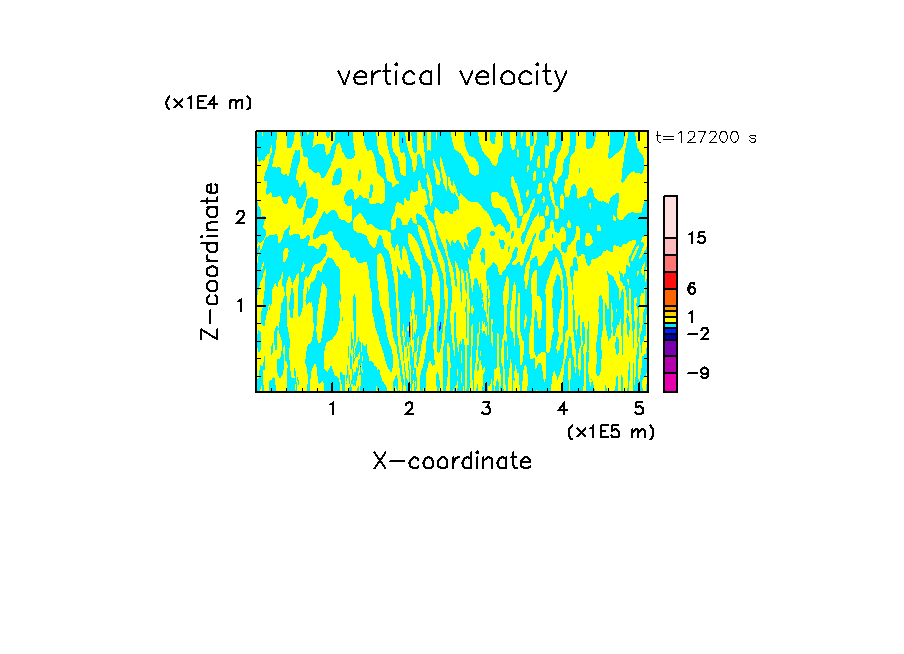 vertical velocity

(x1E4 m)

t=127200 s

Z-coordinate

2

1

15

6

1

−2

−9

1 2 3 4 5

(x1E5 m)

X-coordinate